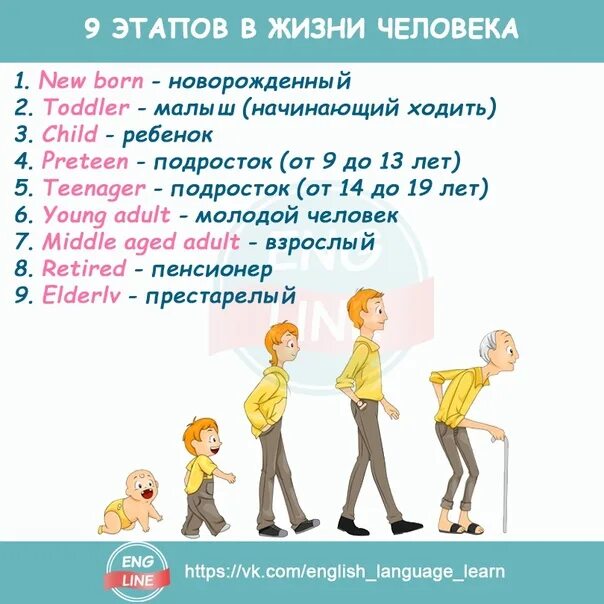 9 ЭТАПОВ В ЖИЗНИ ЧЕЛОВЕКА

1. New born - новорожденный
2. Toddler - малыш (начинающий ходить)
3. Child - ребенок
4. Preteen - подросток (от 9 до 13 лет)
5. Teenager - подросток (от 14 до 19 лет)
6. Young adult - молодой человек
7. Middle aged adult - взрослый
8. Retired - пенсионер
9. Elderlv - престарелый

ENG LINE

ENG LINE https://vk.com/english_language_learn